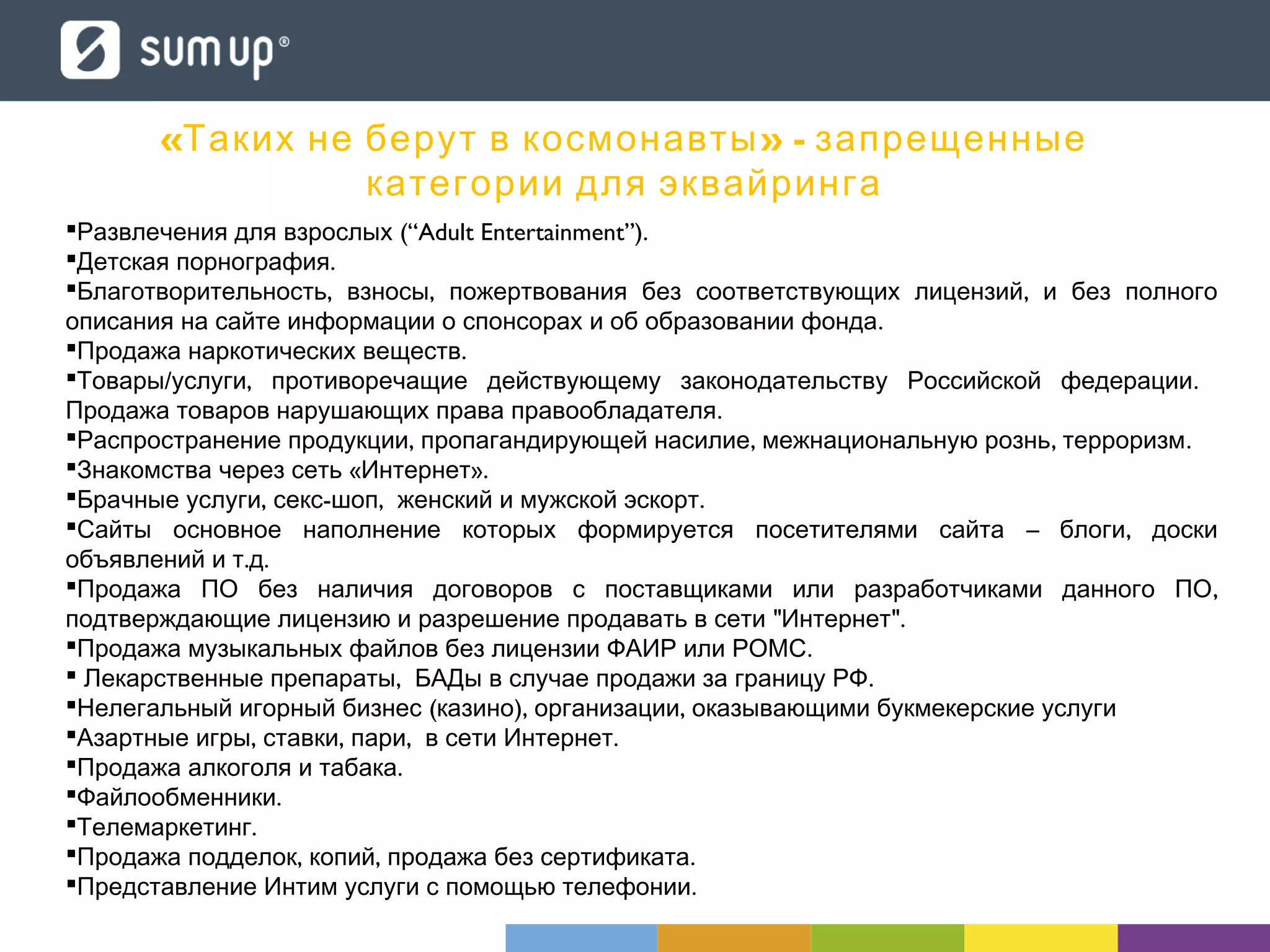 sum up®

«Таких не берут в космонавты» - запрещенные категории для эквайринга

▪Развлечения для взрослых (“Adult Entertainment”).
▪Детская порнография.
▪Благотворительность, взносы, пожертвования без соответствующих лицензий, и без полного описания на сайте информации о спонсорах и об образовании фонда.
▪Продажа наркотических веществ.
▪Товары/услуги, противоречащие действующему законодательству Российской федерации. Продажа товаров нарушающих права правообладателя.
▪Распространение продукции, пропагандирующей насилие, межнациональную рознь, терроризм.
▪Знакомства через сеть «Интернет».
▪Брачные услуги, секс-шоп, женский и мужской эскорт.
▪Сайты основное наполнение которых формируется посетителями сайта – блоги, доски объявлений и т.д.
▪Продажа ПО без наличия договоров с поставщиками или разработчиками данного ПО, подтверждающие лицензию и разрешение продавать в сети "Интернет".
▪Продажа музыкальных файлов без лицензии ФАИР или РОМС.
▪ Лекарственные препараты, БАДы в случае продажи за границу РФ.
▪Нелегальный игорный бизнес (казино), организации, оказывающими букмекерские услуги
▪Азартные игры, ставки, пари, в сети Интернет.
▪Продажа алкоголя и табака.
▪Файлообменники.
▪Телемаркетинг.
▪Продажа подделок, копий, продажа без сертификата.
▪Представление Интим услуги с помощью телефонии.